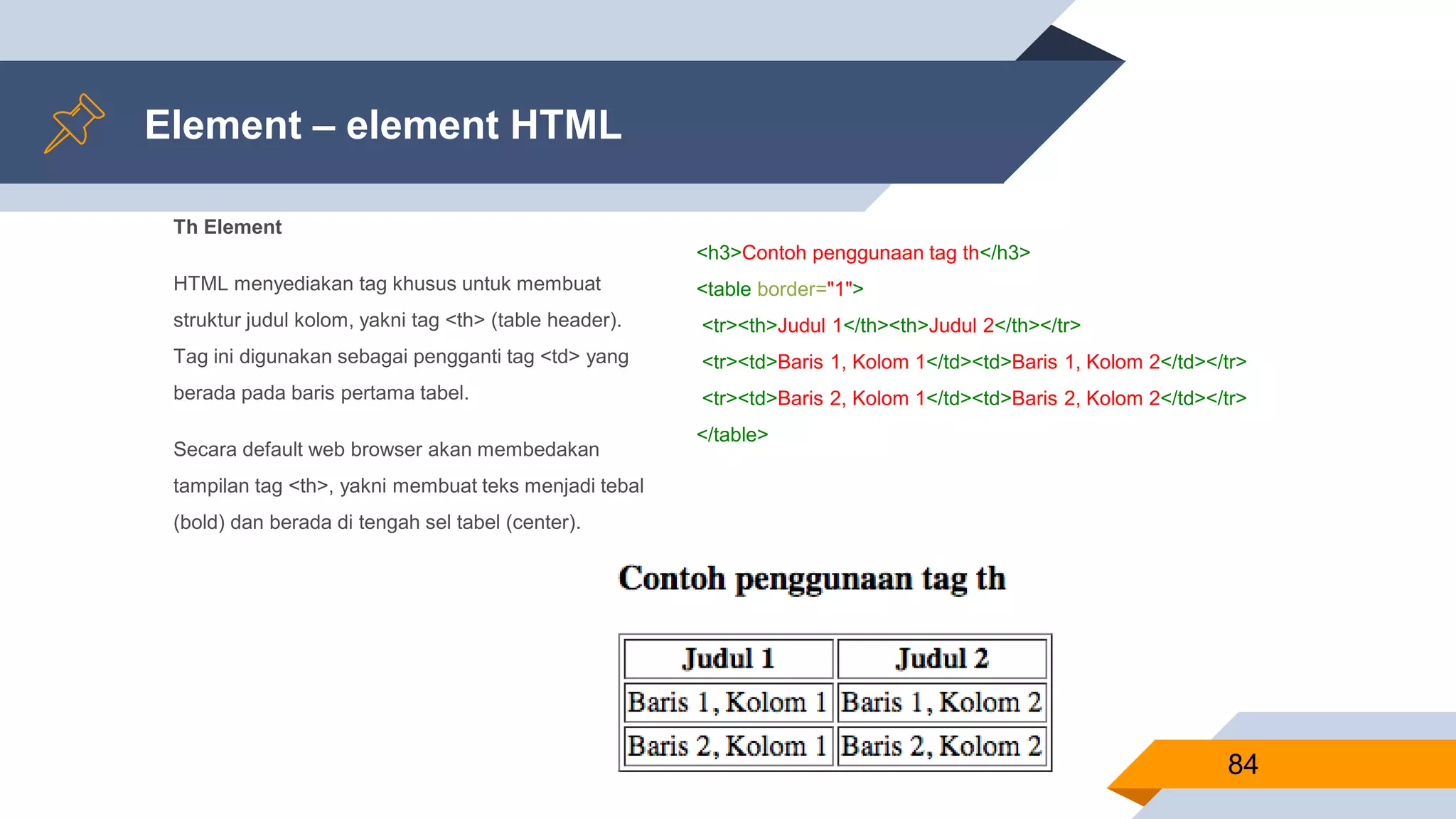 Element – element HTML

Th Element

HTML menyediakan tag khusus untuk membuat struktur judul kolom, yakni tag <th> (table header). Tag ini digunakan sebagai pengganti tag <td> yang berada pada baris pertama tabel.

Secara default web browser akan membedakan tampilan tag <th>, yakni membuat teks menjadi tebal (bold) dan berada di tengah sel tabel (center).

<h3>Contoh penggunaan tag th</h3>
<table border="1">
<tr><th>Judul 1</th><th>Judul 2</th></tr>
<tr><td>Baris 1, Kolom 1</td><td>Baris 1, Kolom 2</td></tr>
<tr><td>Baris 2, Kolom 1</td><td>Baris 2, Kolom 2</td></tr>
</table>

Contoh penggunaan tag th

| Judul 1 | Judul 2 |
|---|---|
| Baris 1, Kolom 1 | Baris 1, Kolom 2 |
| Baris 2, Kolom 1 | Baris 2, Kolom 2 |

84